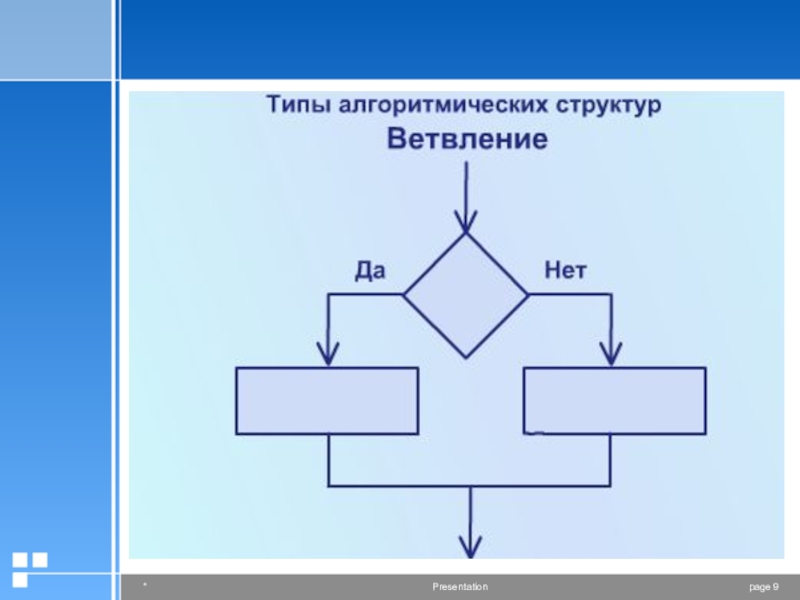 Типы алгоритмических структур

Ветвление

Да

Нет

*

Presentation

page 9